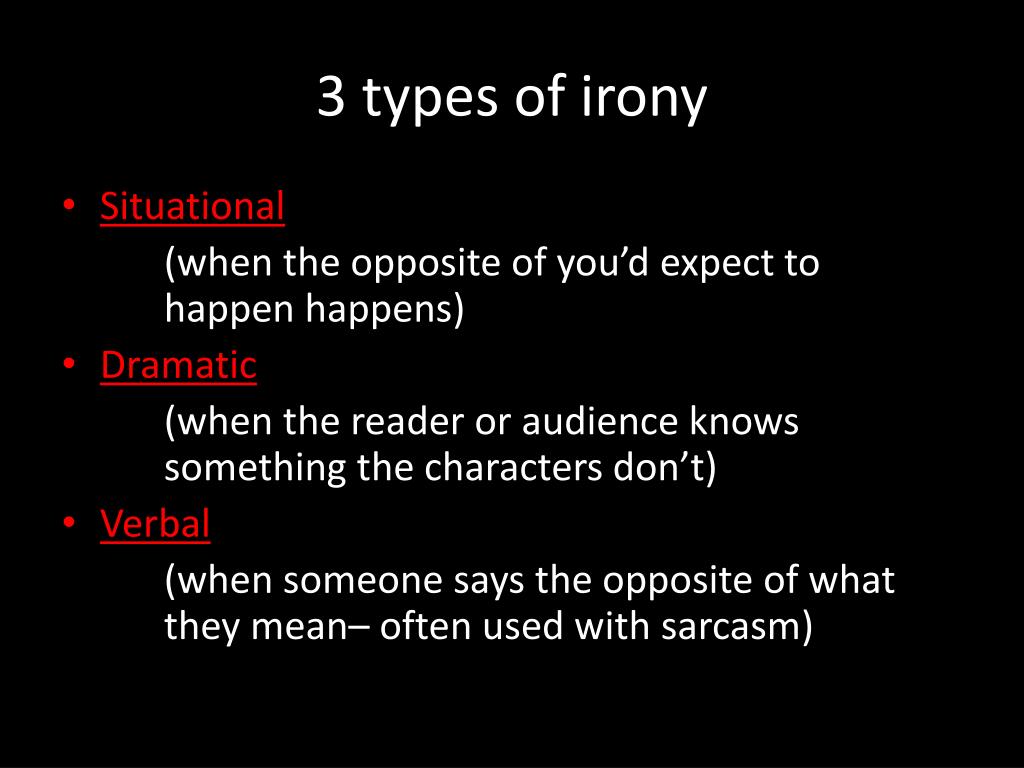 3 types of irony

• Situational
(when the opposite of you’d expect to happen happens)
• Dramatic
(when the reader or audience knows something the characters don’t)
• Verbal
(when someone says the opposite of what they mean– often used with sarcasm)